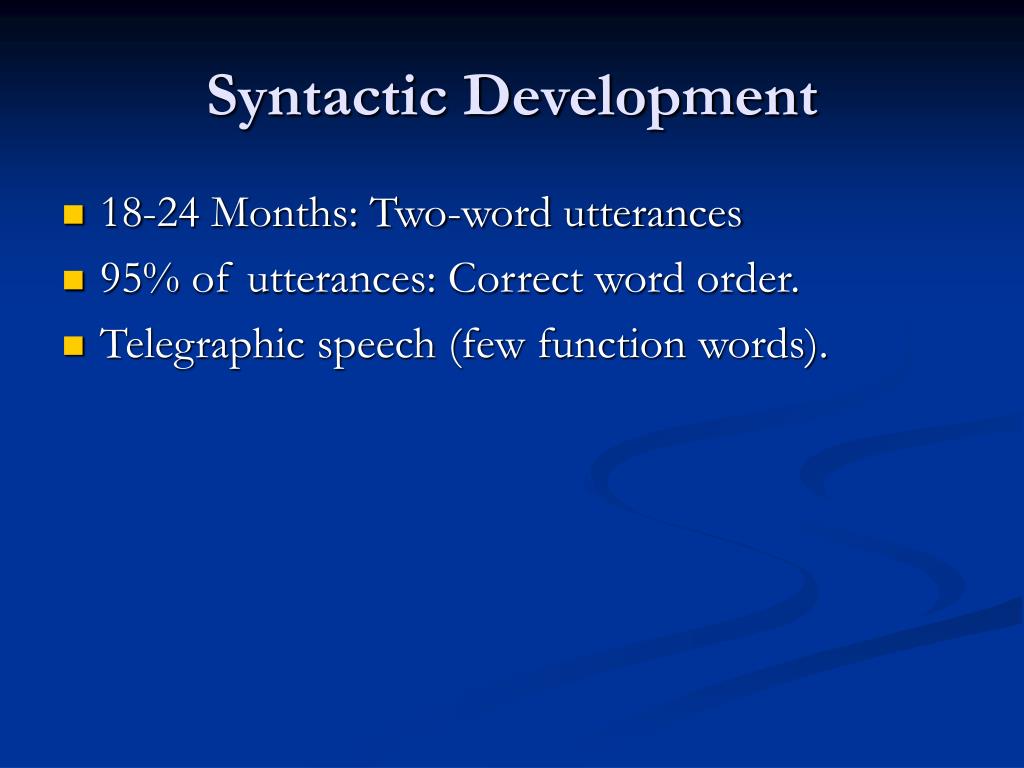 Syntactic Development

- 18-24 Months: Two-word utterances
- 95% of utterances: Correct word order.
- Telegraphic speech (few function words).